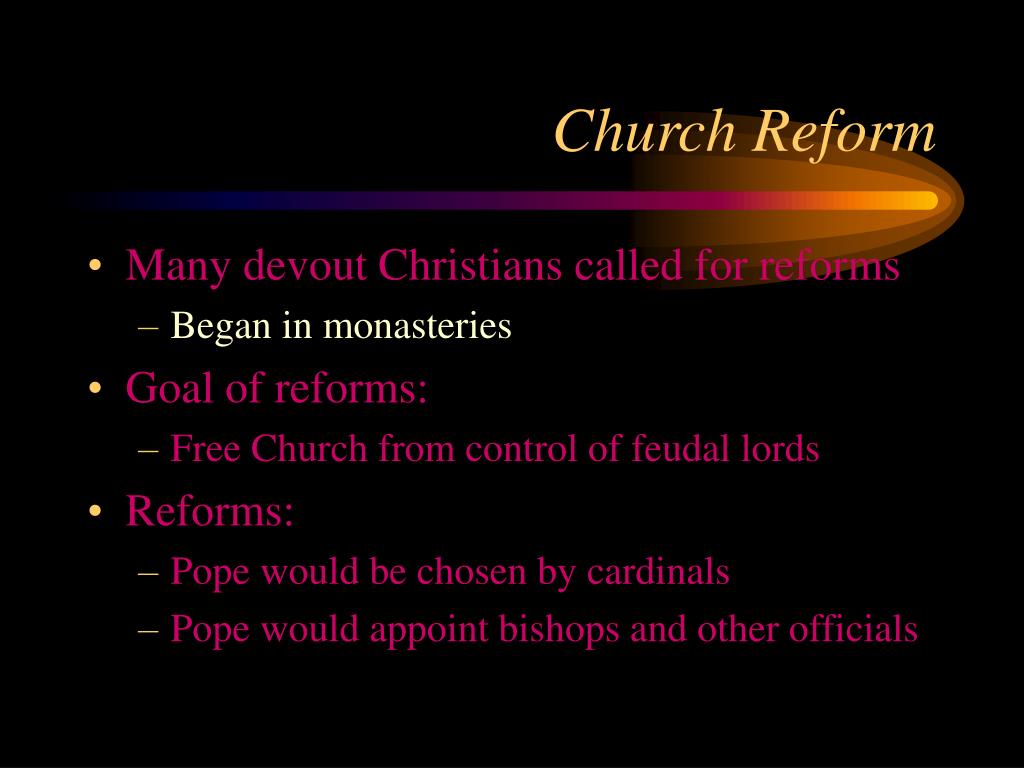 Church Reform

• Many devout Christians called for reforms
– Began in monasteries
• Goal of reforms:
– Free Church from control of feudal lords
• Reforms:
– Pope would be chosen by cardinals
– Pope would appoint bishops and other officials